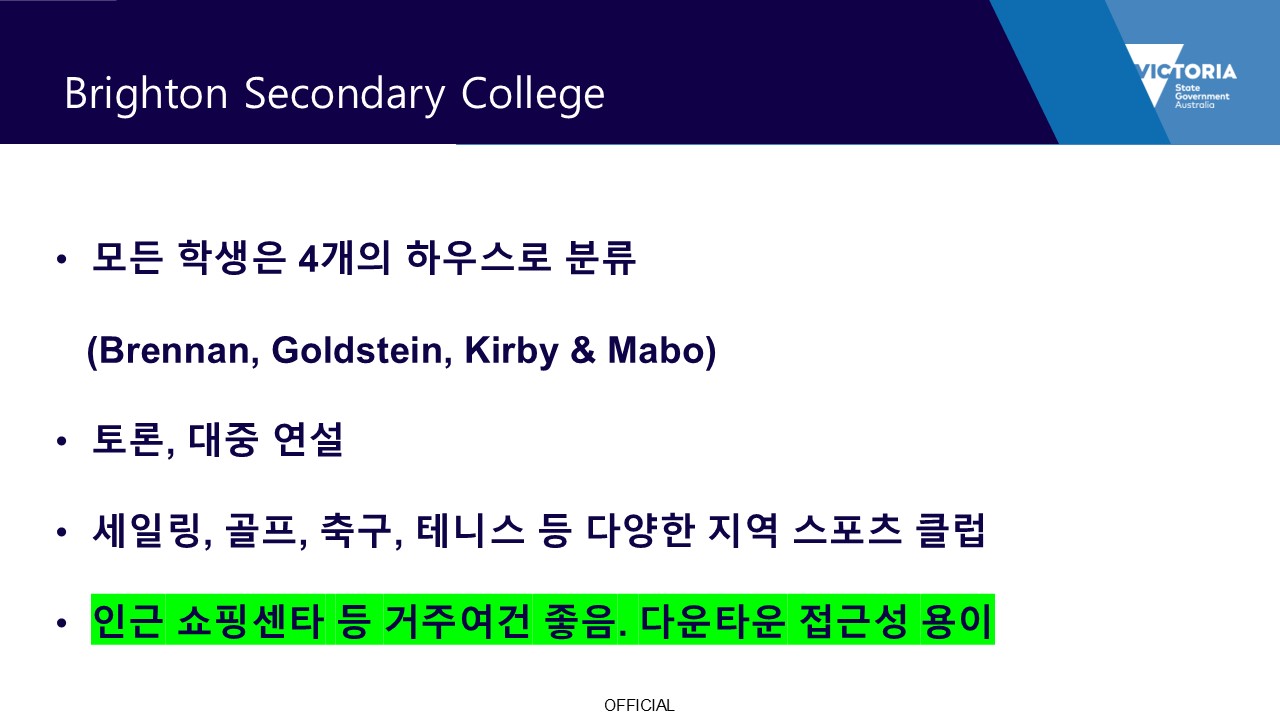 Brighton Secondary College

VICTORIA
State Government Australia

• 모든 학생은 4개의 하우스로 분류

(Brennan, Goldstein, Kirby & Mabo)

• 토론, 대중 연설

• 세일링, 골프, 축구, 테니스 등 다양한 지역 스포츠 클럽

• 인근 쇼핑센타 등 거주여건 좋음. 다운타운 접근성 용이

OFFICIAL